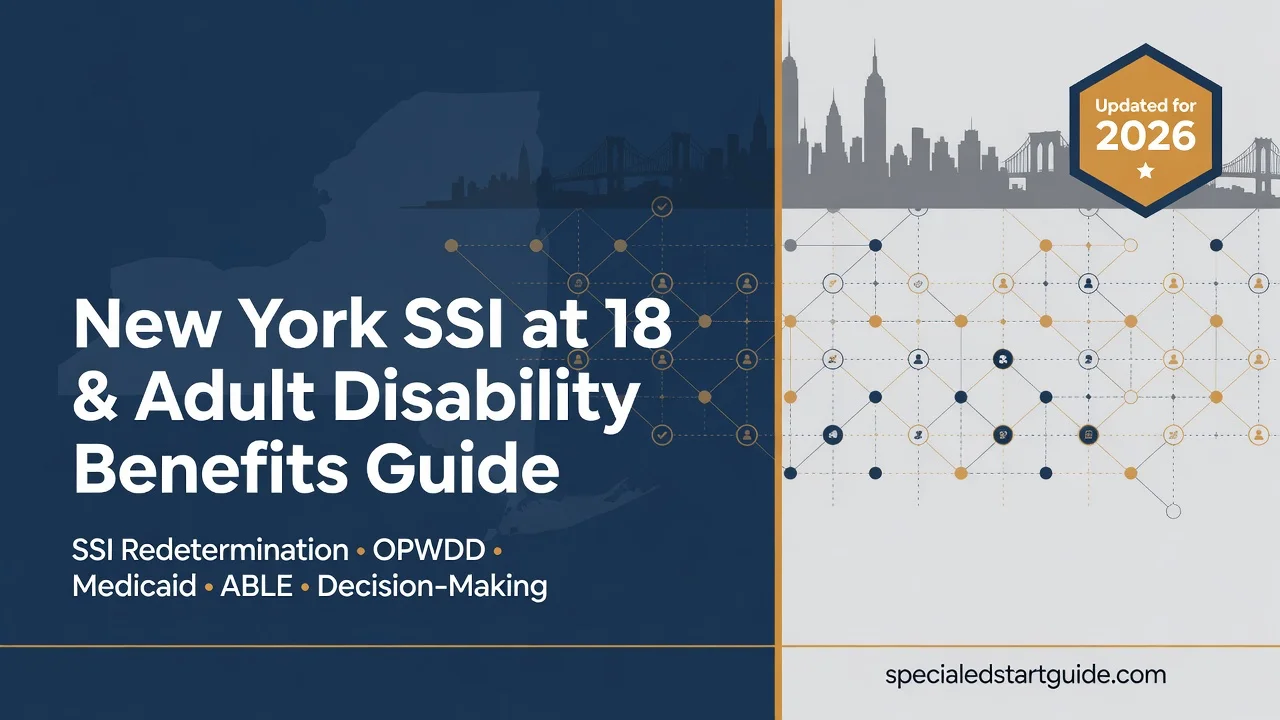 Updated for
2026

New York SSI at 18 & Adult Disability Benefits Guide

SSI Redetermination • OPWDD • Medicaid • ABLE • Decision-Making

specialedstartguide.com